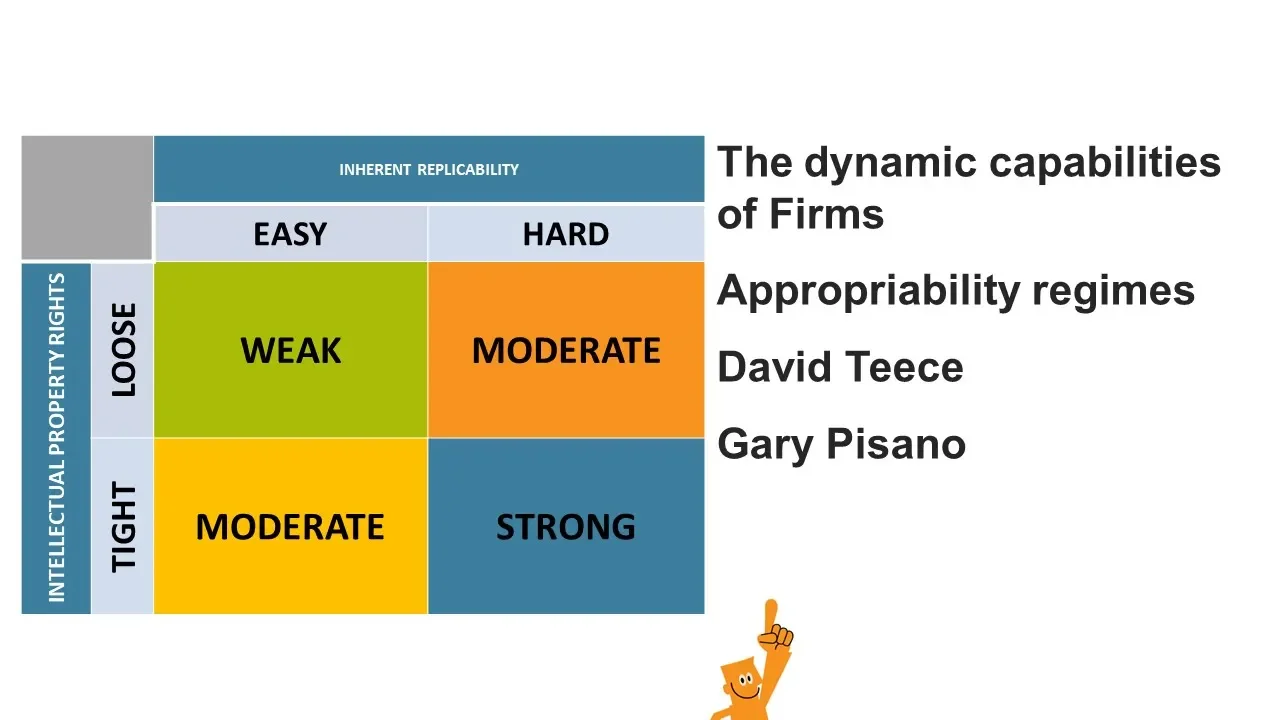 | | | INHERENT REPLICABILITY | |
|---|---|---|---|
| | | EASY | HARD |
| INTELLECTUAL PROPERTY RIGHTS | LOOSE | WEAK | MODERATE |
| | TIGHT | MODERATE | STRONG |

The dynamic capabilities of Firms

Appropriability regimes

David Teece

Gary Pisano